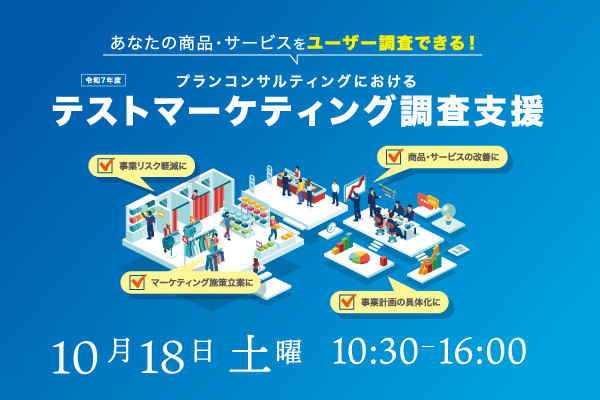 あなたの商品・サービスをユーザー調査できる！

令和7年度

プランコンサルティングにおける

テストマーケティング調査支援

事業リスク軽減に

商品・サービスの改善に

マーケティング施策立案に

事業計画の具体化に

10月18日 土曜 10:30−16:00